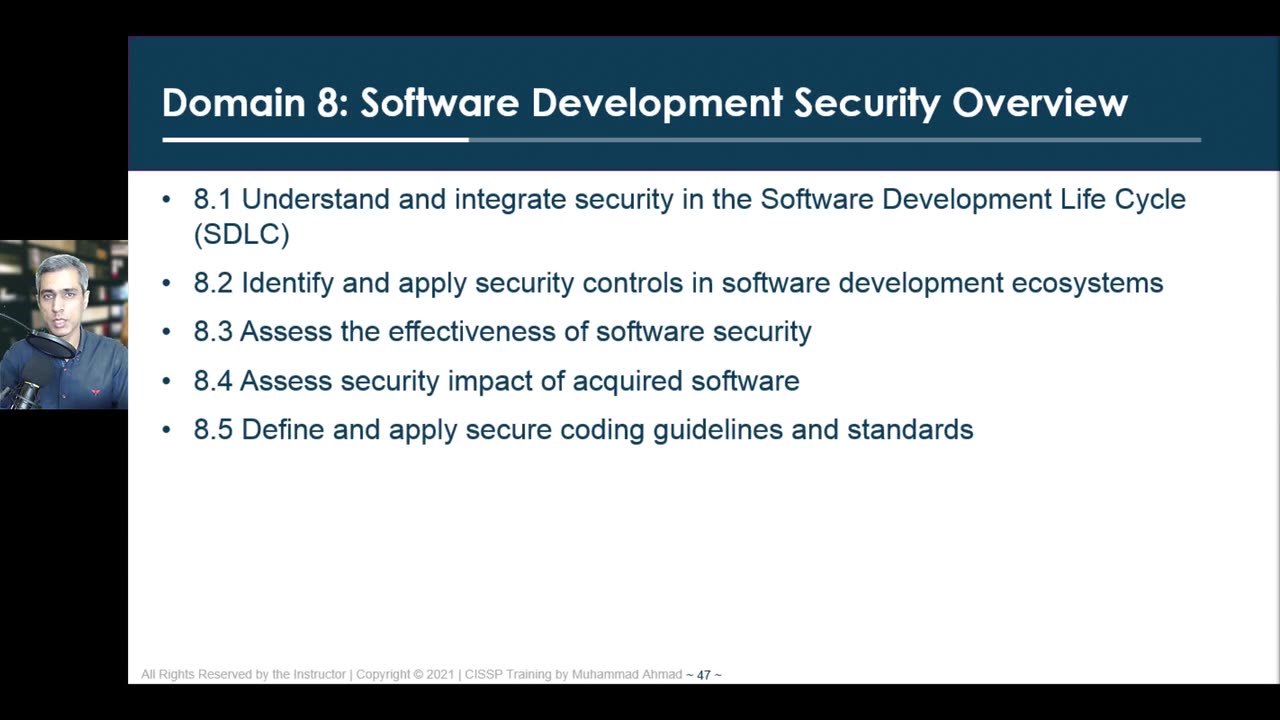 Domain 8: Software Development Security Overview

• 8.1 Understand and integrate security in the Software Development Life Cycle (SDLC)
• 8.2 Identify and apply security controls in software development ecosystems
• 8.3 Assess the effectiveness of software security
• 8.4 Assess security impact of acquired software
• 8.5 Define and apply secure coding guidelines and standards

All Rights Reserved by the Instructor | Copyright © 2021 | CISSP Training by Muhammad Ahmad ~ 47 ~